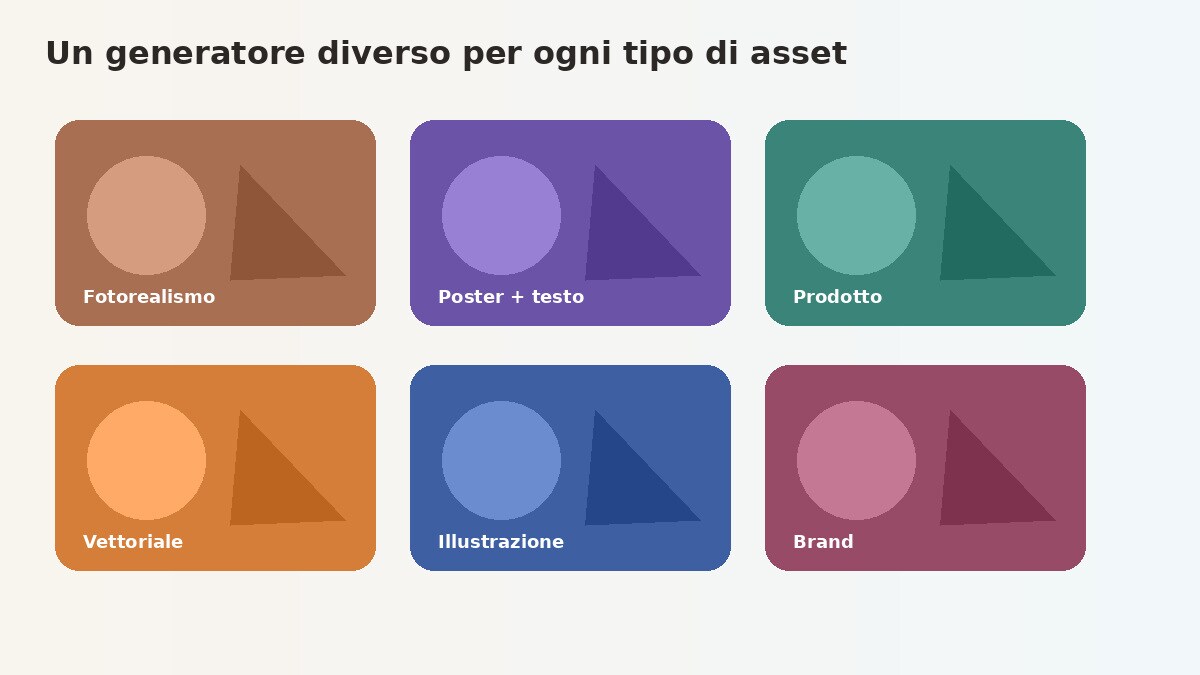 Un generatore diverso per ogni tipo di asset

Fotorealismo

Poster + testo

Prodotto

Vettoriale

Illustrazione

Brand